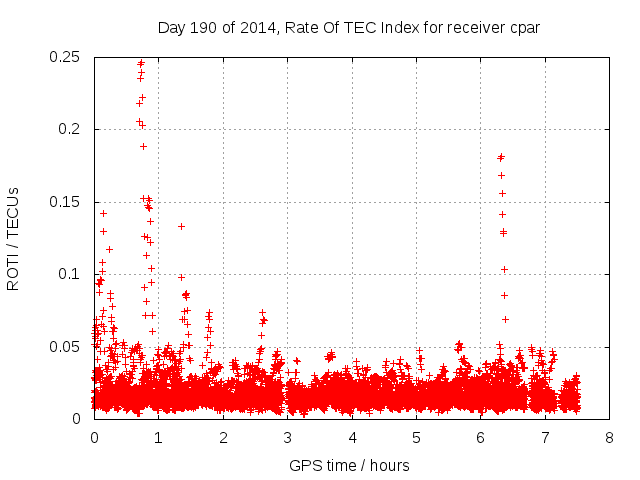 Day 190 of 2014, Rate Of TEC Index for receiver cpar

ROTI / TECUs

0.25
0.2
0.15
0.1
0.05
0

0 1 2 3 4 5 6 7 8

GPS time / hours